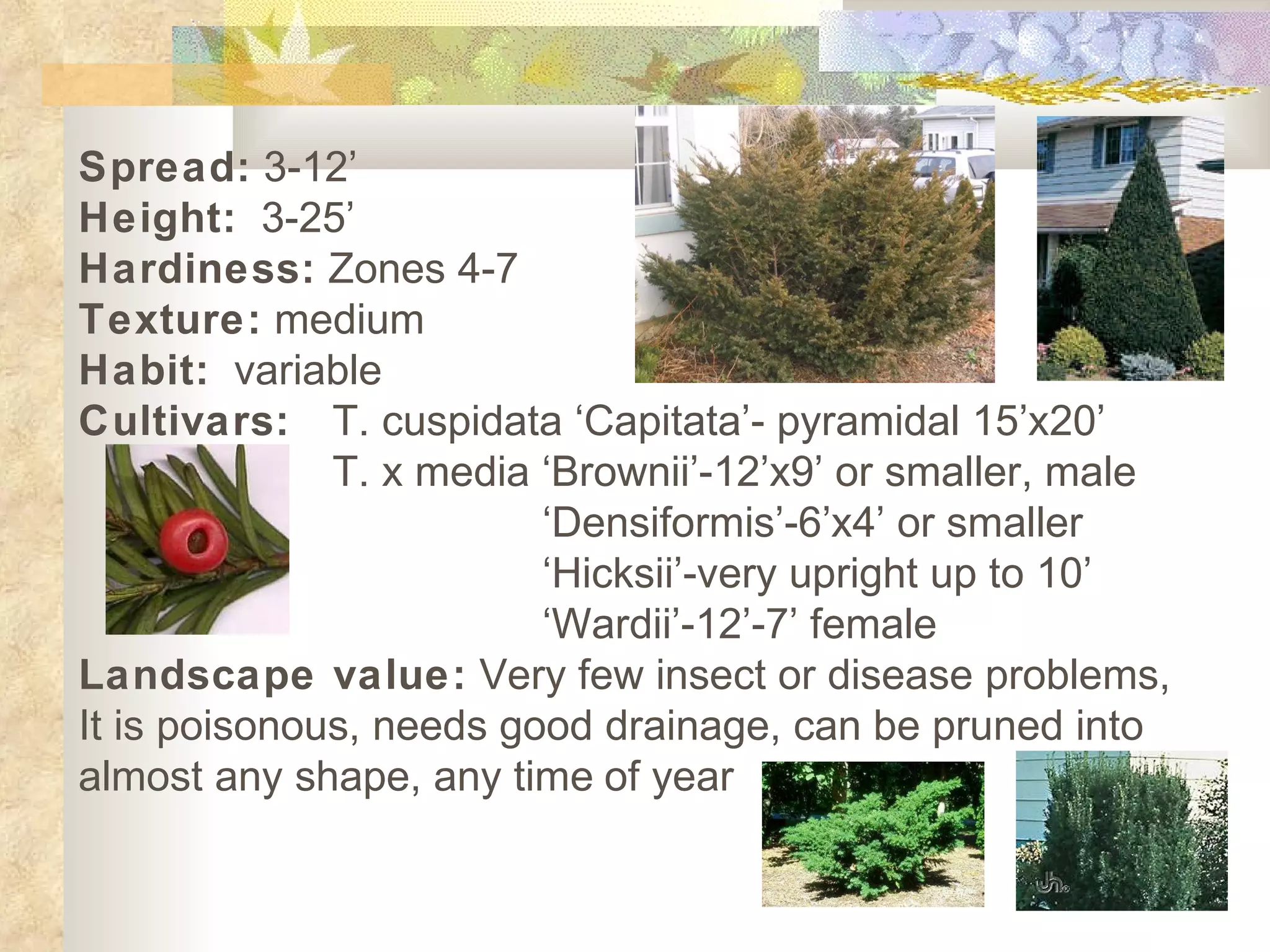 Spread: 3-12’
Height: 3-25’
Hardiness: Zones 4-7
Texture: medium
Habit: variable
Cultivars: T. cuspidata ‘Capitata’- pyramidal 15’x20’
T. x media ‘Brownii’-12’x9’ or smaller, male
‘Densiformis’-6’x4’ or smaller
‘Hicksii’-very upright up to 10’
‘Wardii’-12’-7’ female
Landscape value: Very few insect or disease problems, It is poisonous, needs good drainage, can be pruned into almost any shape, any time of year